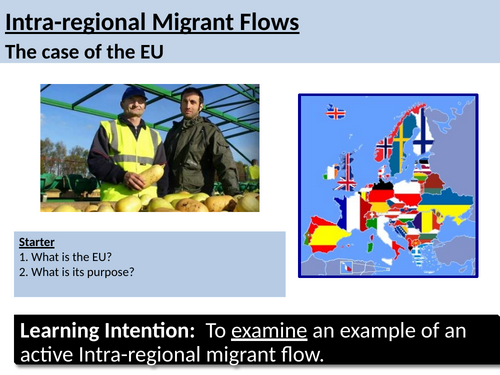 Intra-regional Migrant Flows
The case of the EU

Starter
1. What is the EU?
2. What is its purpose?

Learning Intention: To examine an example of an active Intra-regional migrant flow.